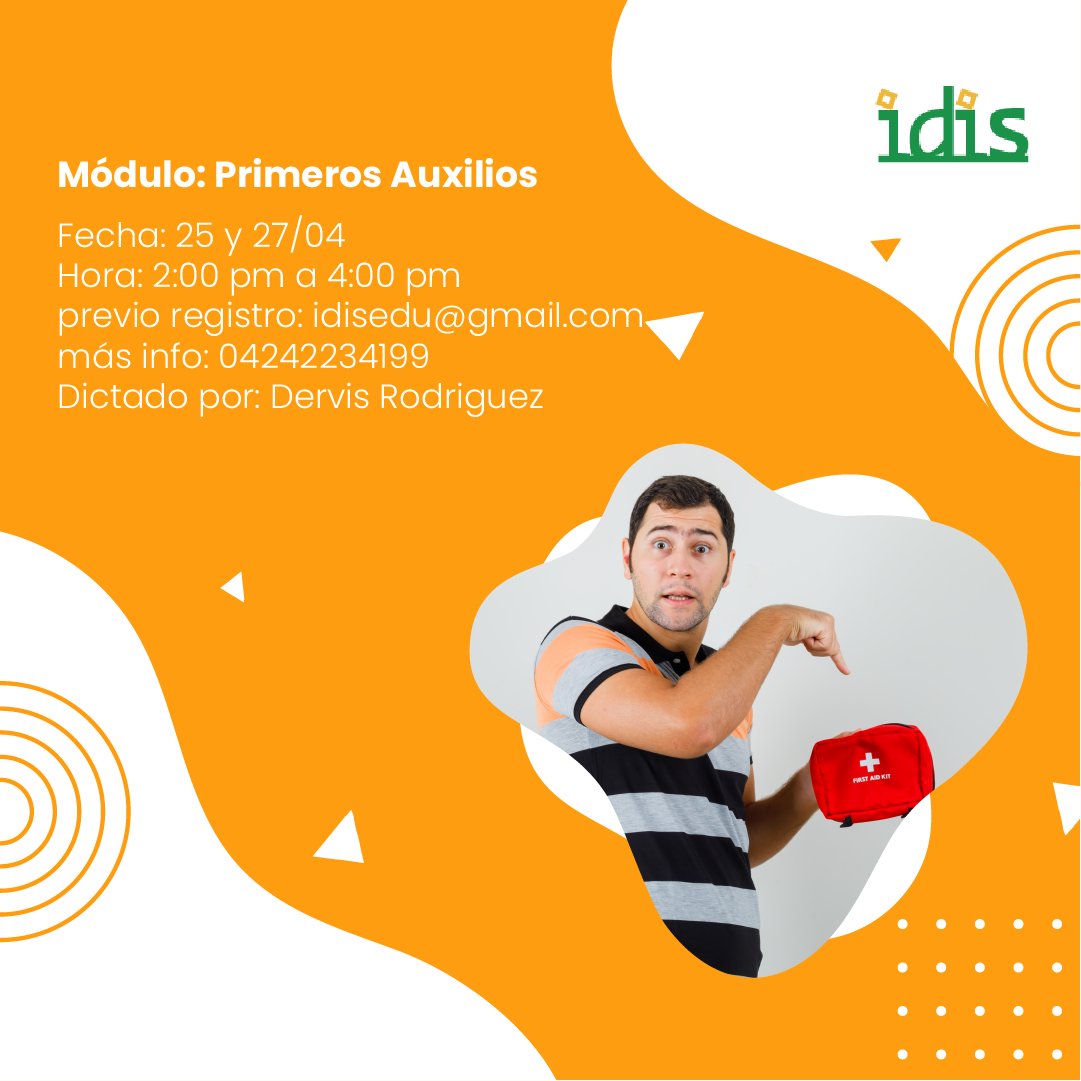 idis

Módulo: Primeros Auxilios

Fecha: 25 y 27/04
Hora: 2:00 pm a 4:00 pm
previo registro: idisedu@gmail.com
más info: 04242234199
Dictado por: Dervis Rodriguez

FIRST AID KIT